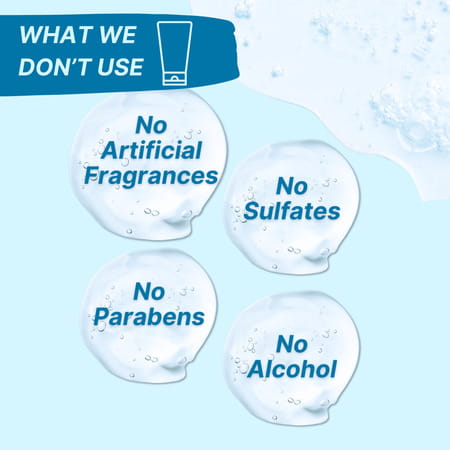 WHAT WE DON'T USE

No Artificial Fragrances

No Sulfates

No Parabens

No Alcohol